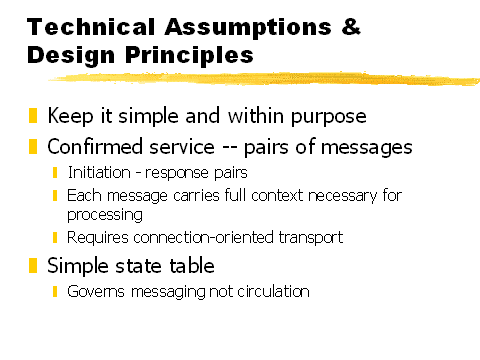 Technical Assumptions & Design Principles

Keep it simple and within purpose

Confirmed service -- pairs of messages

Initiation - response pairs

Each message carries full context necessary for processing

Requires connection-oriented transport

Simple state table

Governs messaging not circulation